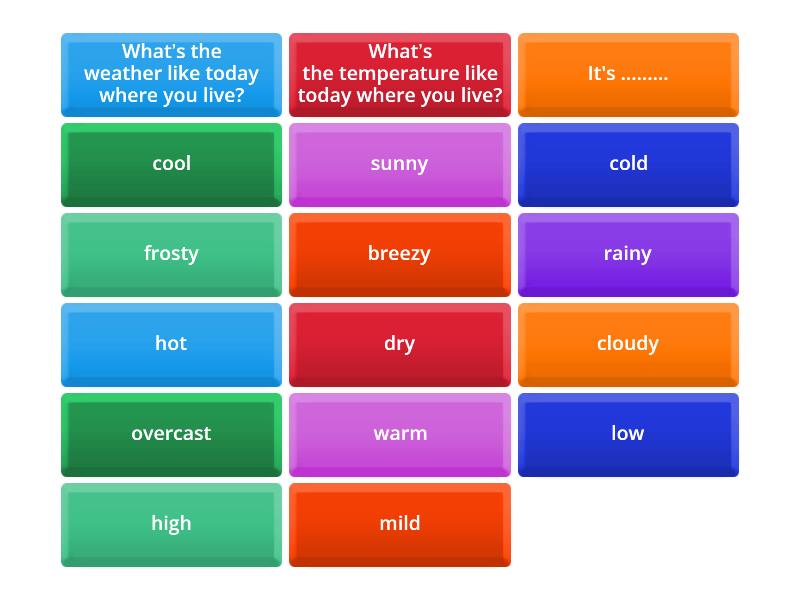 What's the weather like today where you live?

What's the temperature like today where you live?

It's .........

cool

sunny

cold

frosty

breezy

rainy

hot

dry

cloudy

overcast

warm

low

high

mild